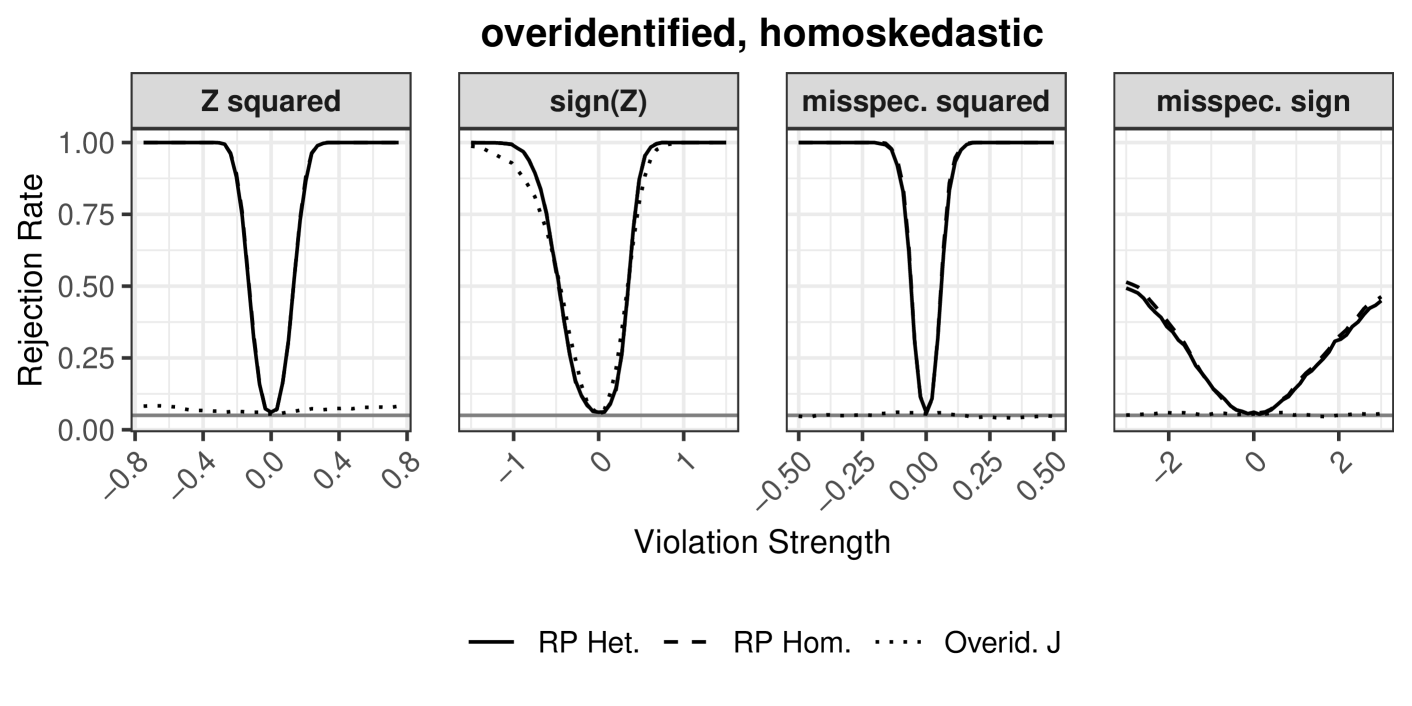 overidentified, homoskedastic

Z squared

sign(Z)

misspec. squared

misspec. sign

Rejection Rate

1.00
0.75
0.50
0.25
0.00

−0.8 −0.4 0.0 0.4 0.8

−1 0 1

−0.50 −0.25 0.00 0.25 0.50

−2 0 2

Violation Strength

RP Het. RP Hom. Overid. J